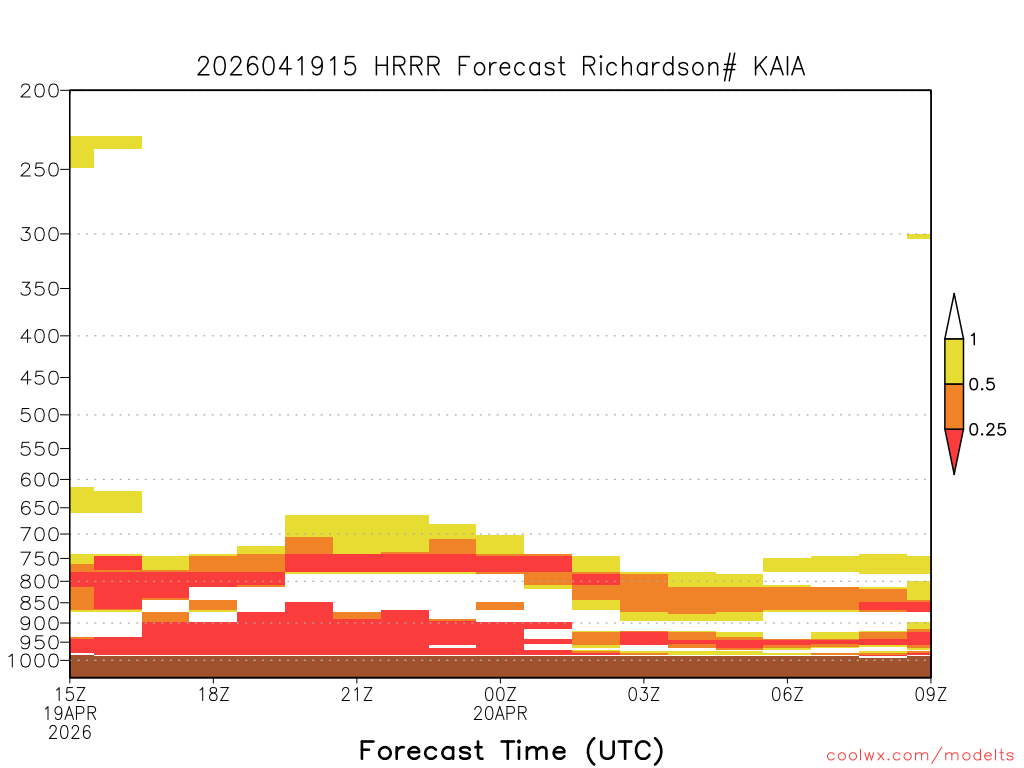 2026041915 HRRR Forecast Richardson# KAIA

200
250
300
350
400
450
500
550
600
650
700
750
800
850
900
950
1000

1
0.5
0.25

15Z
19APR
2026
18Z
21Z
00Z
20APR
03Z
06Z
09Z

Forecast Time (UTC)

coolwx.com/modelts